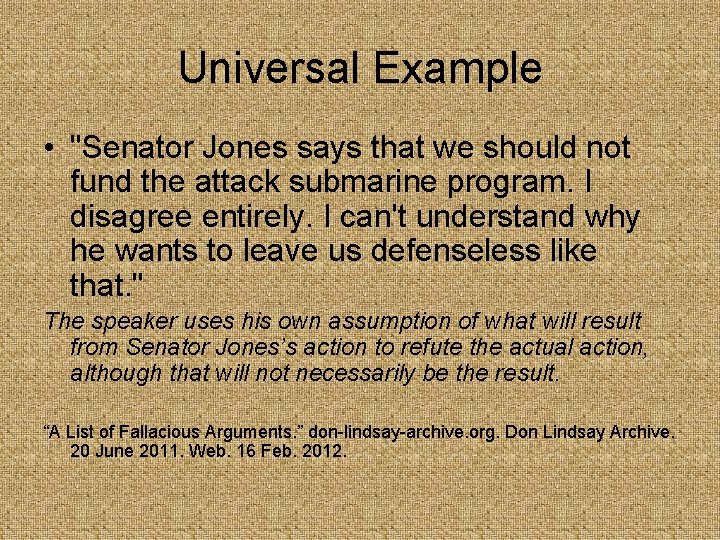 Universal Example

• "Senator Jones says that we should not fund the attack submarine program. I disagree entirely. I can't understand why he wants to leave us defenseless like that."

The speaker uses his own assumption of what will result from Senator Jones's action to refute the actual action, although that will not necessarily be the result.

"A List of Fallacious Arguments." don-lindsay-archive.org. Don Lindsay Archive. 20 June 2011. Web. 16 Feb. 2012.